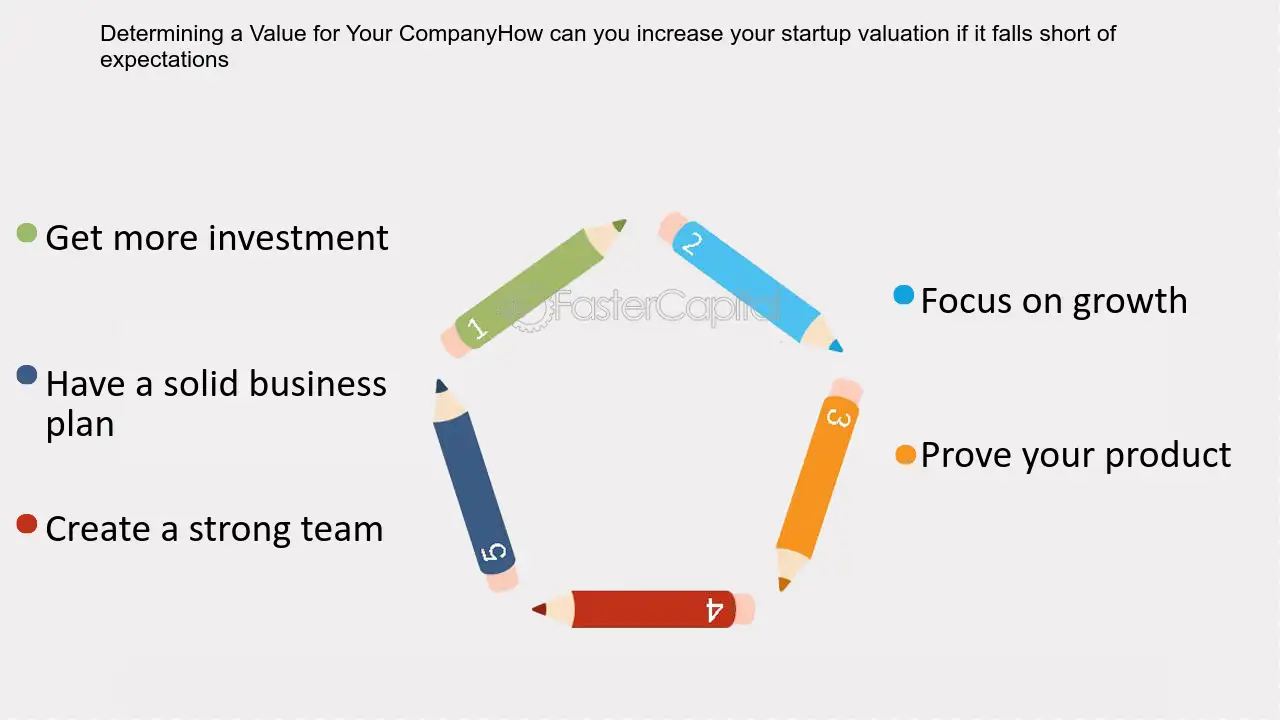 Determining a Value for Your CompanyHow can you increase your startup valuation if it falls short of expectations

• Get more investment

• Have a solid business plan

• Create a strong team

1
2
3
4
5

• Focus on growth

• Prove your product

FasterCapital